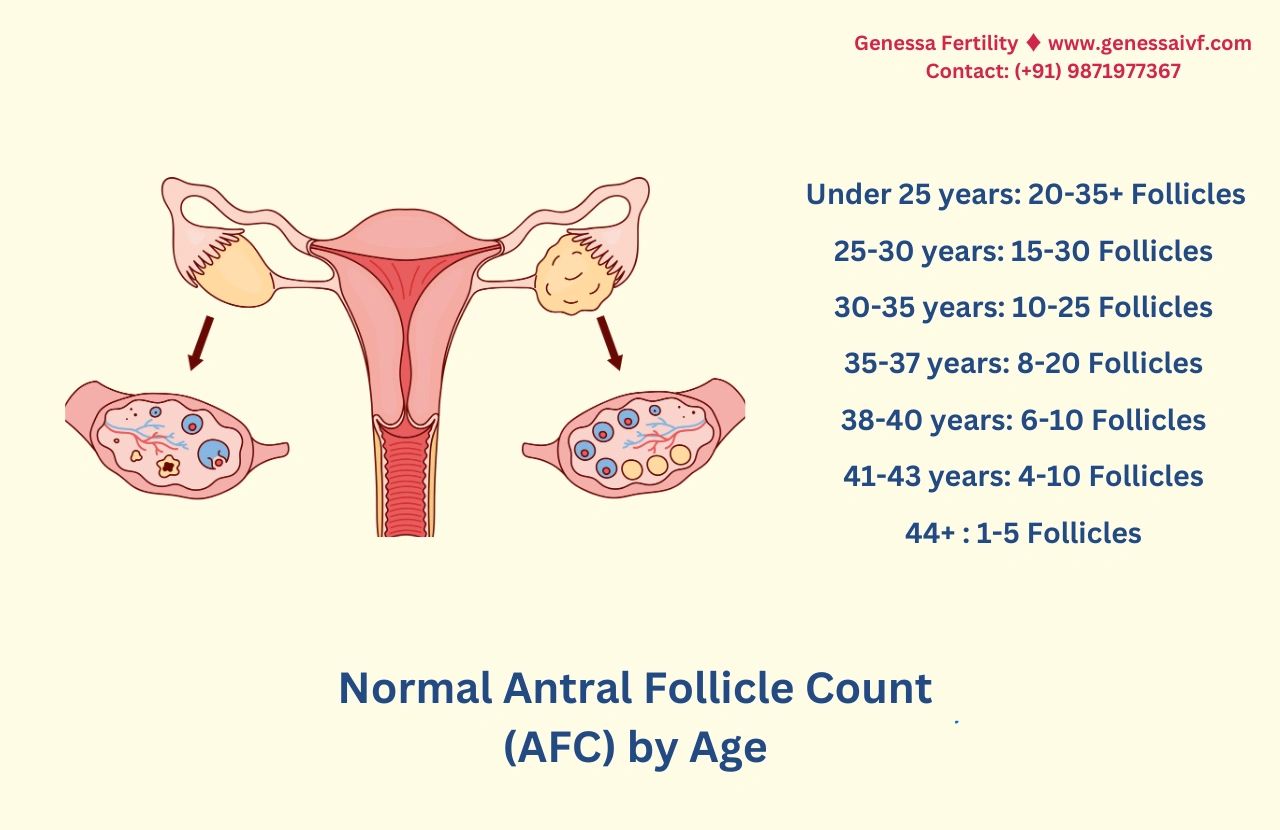 Genessa Fertility ♦ www.genessaivf.com
Contact: (+91) 9871977367

Under 25 years: 20-35+ Follicles

25-30 years: 15-30 Follicles

30-35 years: 10-25 Follicles

35-37 years: 8-20 Follicles

38-40 years: 6-10 Follicles

41-43 years: 4-10 Follicles

44+ : 1-5 Follicles

Normal Antral Follicle Count (AFC) by Age